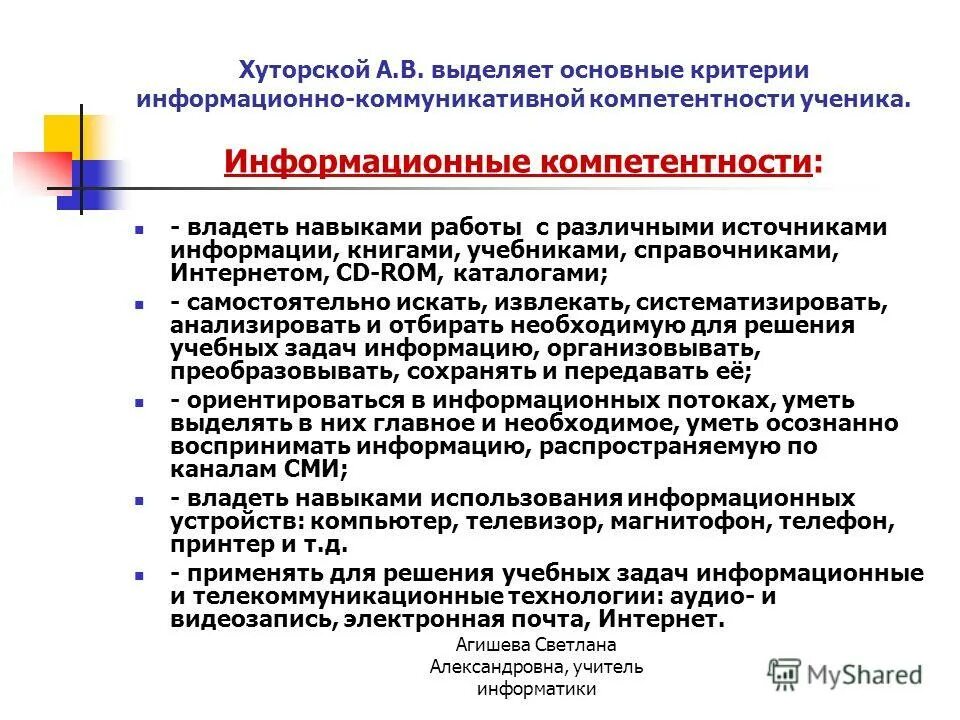 Хуторской А.В. выделяет основные критерии информационно-коммуникативной компетентности ученика.

Информационные компетентности:

- владеть навыками работы с различными источниками информации, книгами, учебниками, справочниками, Интернетом, CD-ROM, каталогами;
- самостоятельно искать, извлекать, систематизировать, анализировать и отбирать необходимую для решения учебных задач информацию, организовывать, преобразовывать, сохранять и передавать её;
- ориентироваться в информационных потоках, уметь выделять в них главное и необходимое, уметь осознанно воспринимать информацию, распространяемую по каналам СМИ;
- владеть навыками использования информационных устройств: компьютер, телевизор, магнитофон, телефон, принтер и т.д.
- применять для решения учебных задач информационные и телекоммуникационные технологии: аудио- и видеозапись, электронная почта, Интернет.

Агишева Светлана Александровна, учитель информатики

MyShared